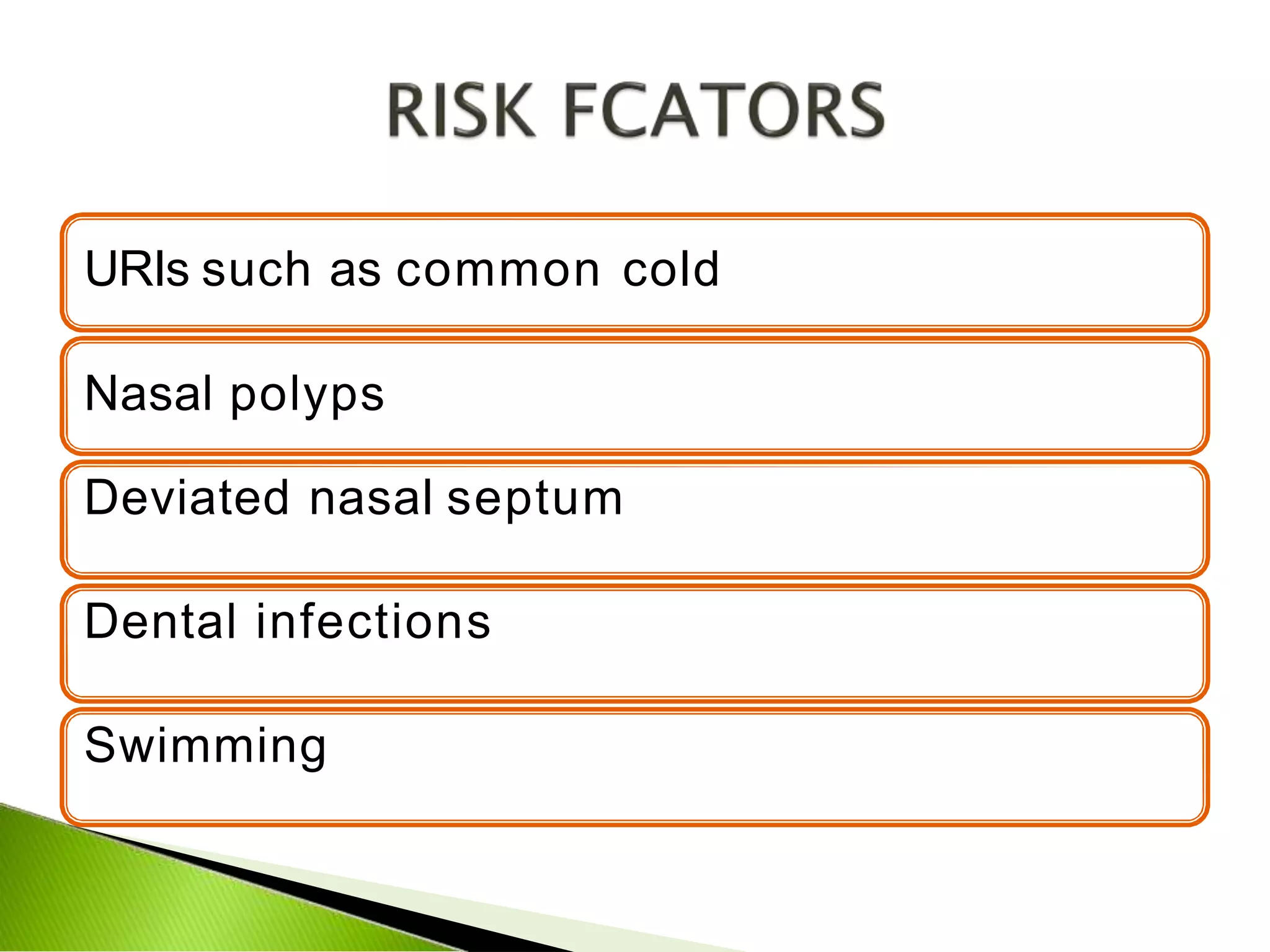 RISK FCATORS

URIs such as common cold

Nasal polyps

Deviated nasal septum

Dental infections

Swimming